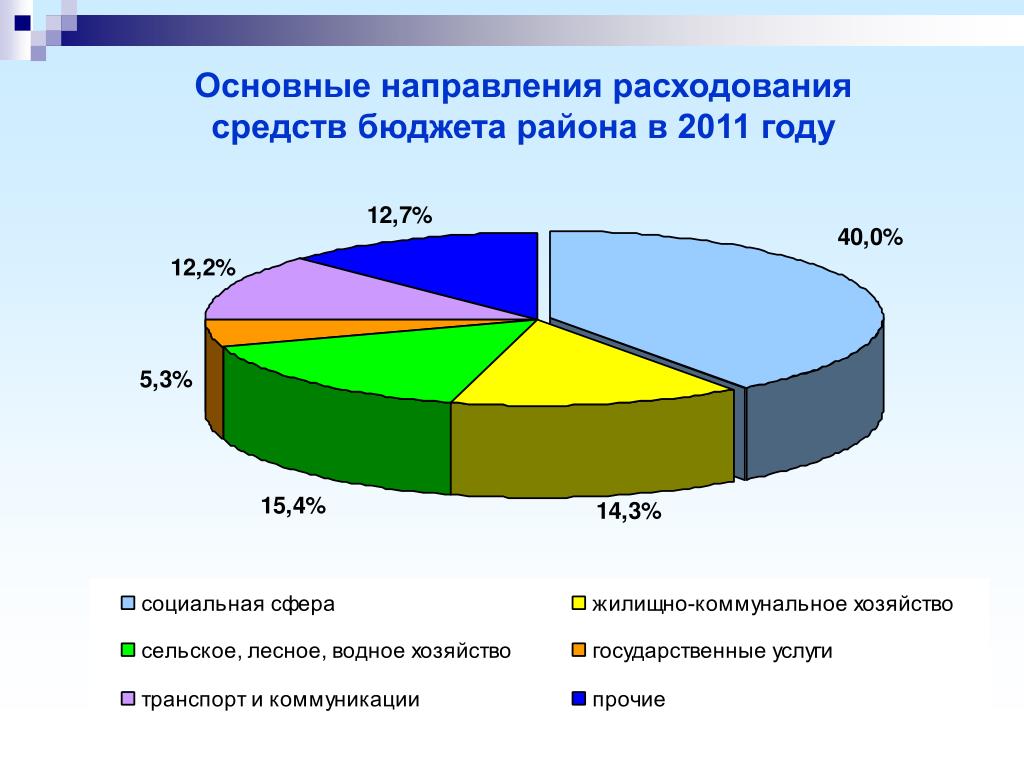 Основные направления расходования средств бюджета района в 2011 году

12,7%
40,0%
12,2%
5,3%
15,4%
14,3%

социальная сфера
жилищно-коммунальное хозяйство
сельское, лесное, водное хозяйство
государственные услуги
транспорт и коммуникации
прочие